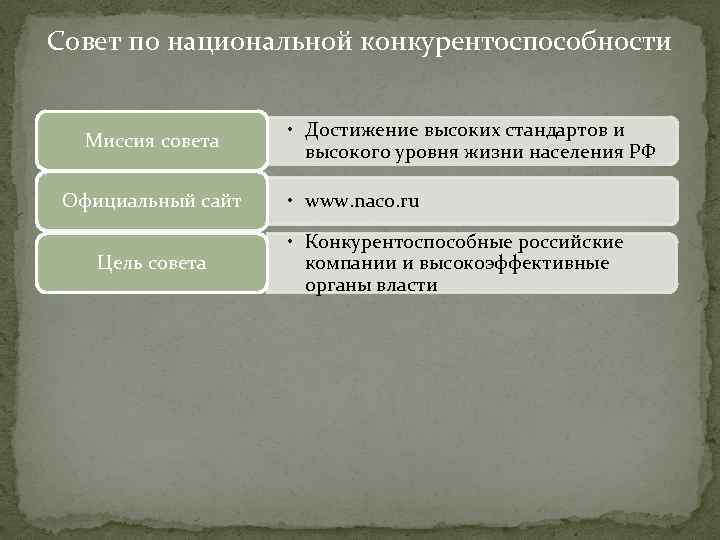 Совет по национальной конкурентоспособности

Миссия совета

• Достижение высоких стандартов и высокого уровня жизни населения РФ

Официальный сайт

• www.naco.ru

Цель совета

• Конкурентоспособные российские компании и высокоэффективные органы власти